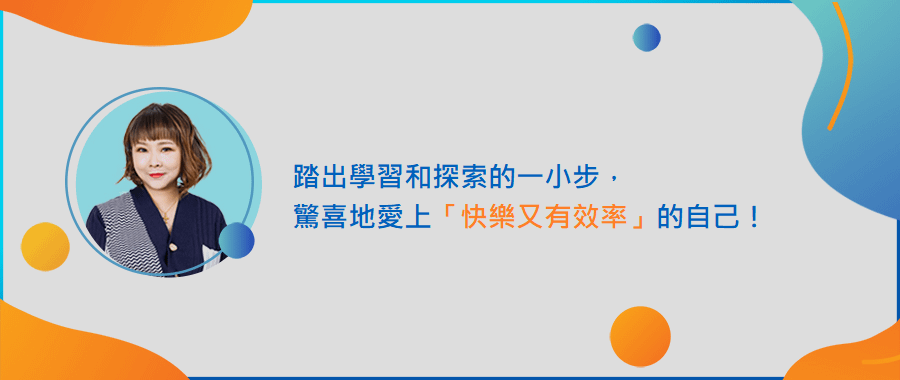 踏出學習和探索的一小步，
驚喜地愛上「快樂又有效率」的自己！